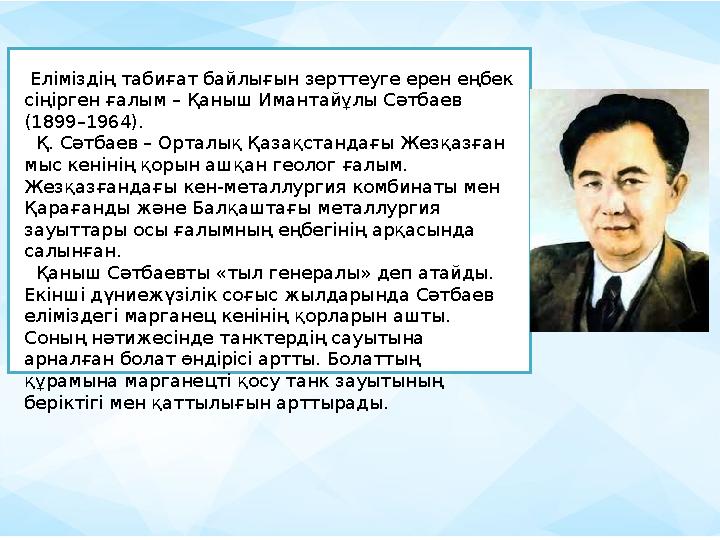 Еліміздің табиғат байлығын зерттеуге ерен еңбек сіңірген ғалым – Қаныш Имантайұлы Сәтбаев (1899–1964).

Қ. Сәтбаев – Орталық Қазақстандағы Жезқазған мыс кенінің қорын ашқан геолог ғалым. Жезқазғандағы кен-металлургия комбинаты мен Қарағанды және Балқаштағы металлургия зауыттары осы ғалымның еңбегінің арқасында салынған.

Қаныш Сәтбаевты «тыл генералы» деп атайды. Екінші дүниежүзілік соғыс жылдарында Сәтбаев еліміздегі марганец кенінің қорларын ашты. Соның нәтижесінде танктердің сауытына арналған болат өндірісі артты. Болаттың құрамына марганецті қосу танк зауытының беріктігі мен қаттылығын арттырады.